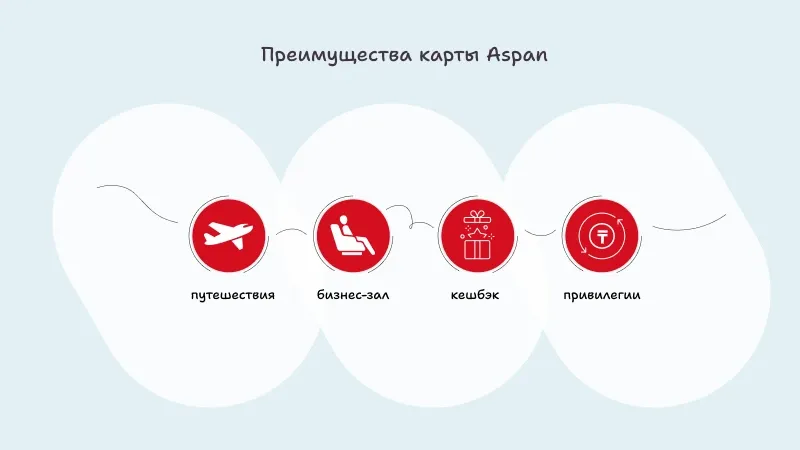 Преимущества карты Aspan

путешествия

бизнес-зал

кешбэк

привилегии